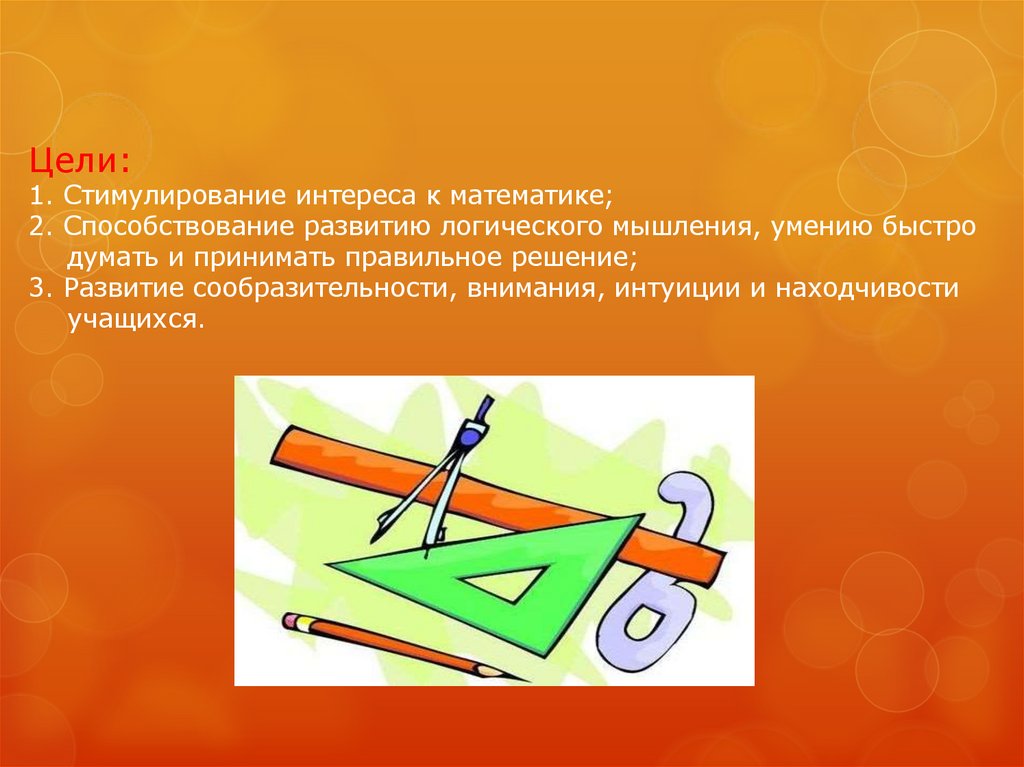 Цели:
1. Стимулирование интереса к математике;
2. Способствование развитию логического мышления, умению быстро думать и принимать правильное решение;
3. Развитие сообразительности, внимания, интуиции и находчивости учащихся.